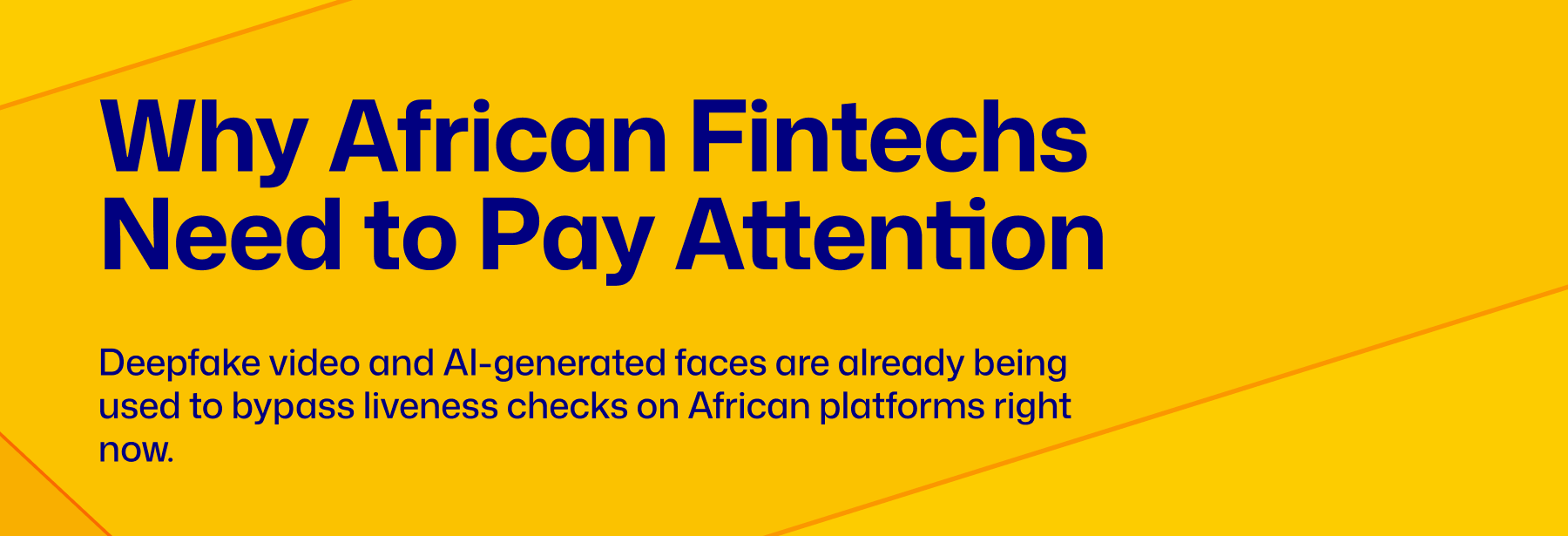 Why African Fintechs Need to Pay Attention

Deepfake video and AI-generated faces are already being used to bypass liveness checks on African platforms right now.